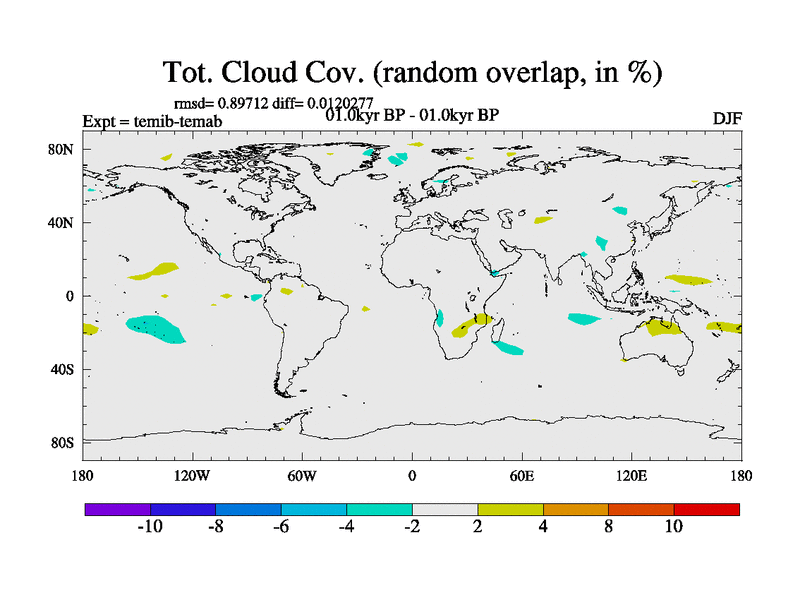 Tot. Cloud Cov. (random overlap, in %)

rmsd= 0.89712 diff= 0.0120277

Expt = temib-temab

01.0kyr BP - 01.0kyr BP

DJF

80N
40N
0
40S
80S

180
120W
60W
0
60E
120E
180

-10
-8
-6
-4
-2
2
4
8
10